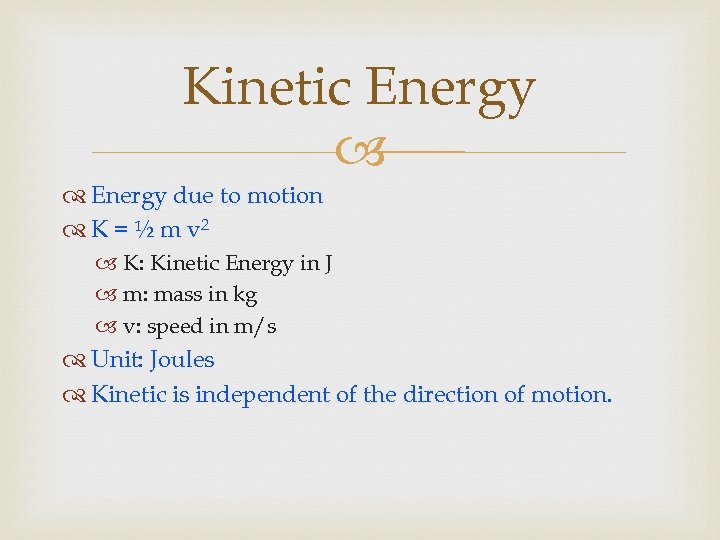 Kinetic Energy

Energy due to motion

$K = \frac{1}{2} m v^2$

K: Kinetic Energy in J

m: mass in kg

v: speed in m/s

Unit: Joules

Kinetic is independent of the direction of motion.